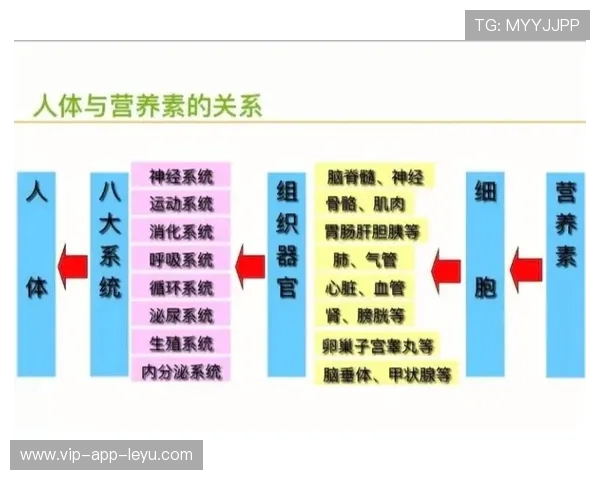 TG: MYYJJPP

人体与营养素的关系

人体

八大系统

神经系统
运动系统
消化系统
呼吸系统
循环系统
泌尿系统
生殖系统
内分泌系统

组织器官

脑脊髓、神经
骨骼、肌肉
胃肠肝胆胰等
肺、气管
心脏、血管
肾、膀胱等
卵巢子宫睾丸等
脑垂体、甲状腺等

细胞

营养素

www.vip-app-leyu.com